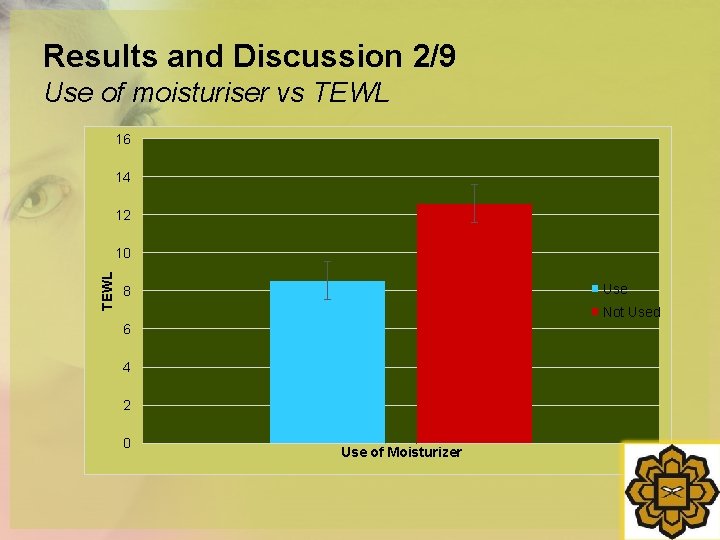 Results and Discussion 2/9

Use of moisturiser vs TEWL

16
14
12
10
8
6
4
2
0

TEWL

Use
Not Used

Use of Moisturizer